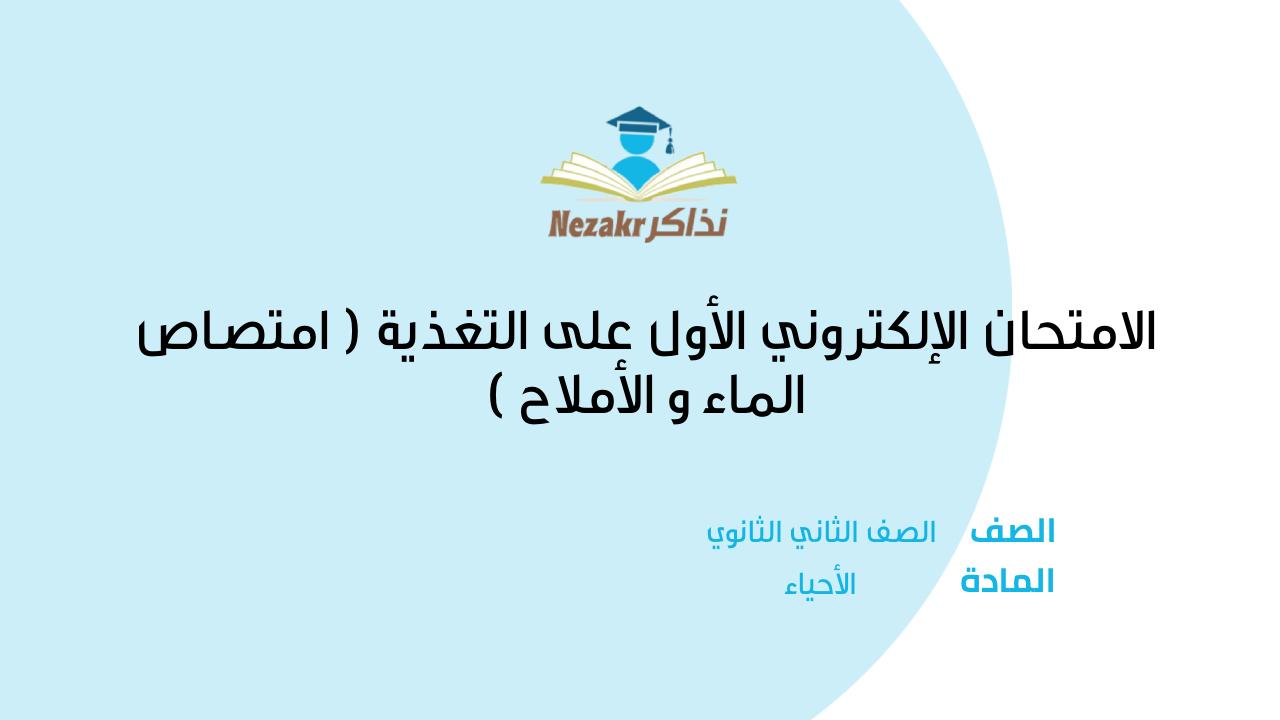 Nezakr نذاكر

الامتحان الإلكتروني الأول على التغذية ( امتصاص الماء و الأملاح )

الصف الصف الثاني الثانوي
المادة الأحياء